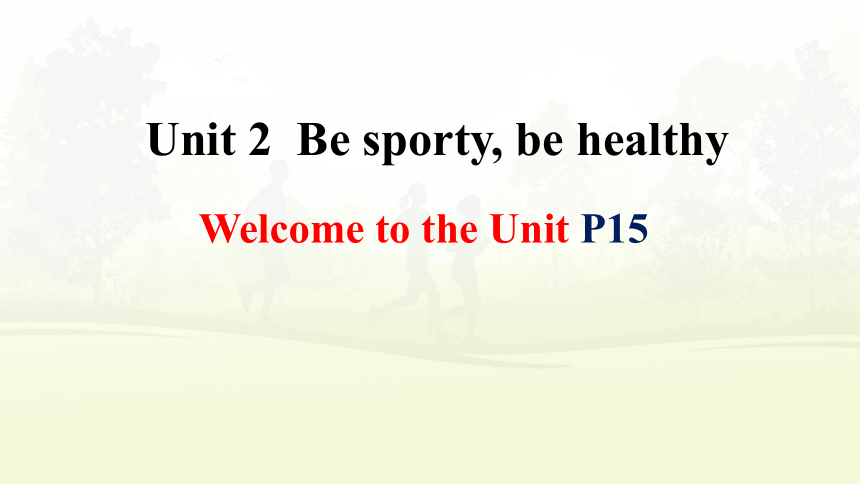 Unit 2 Be sporty, be healthy

Welcome to the Unit P15